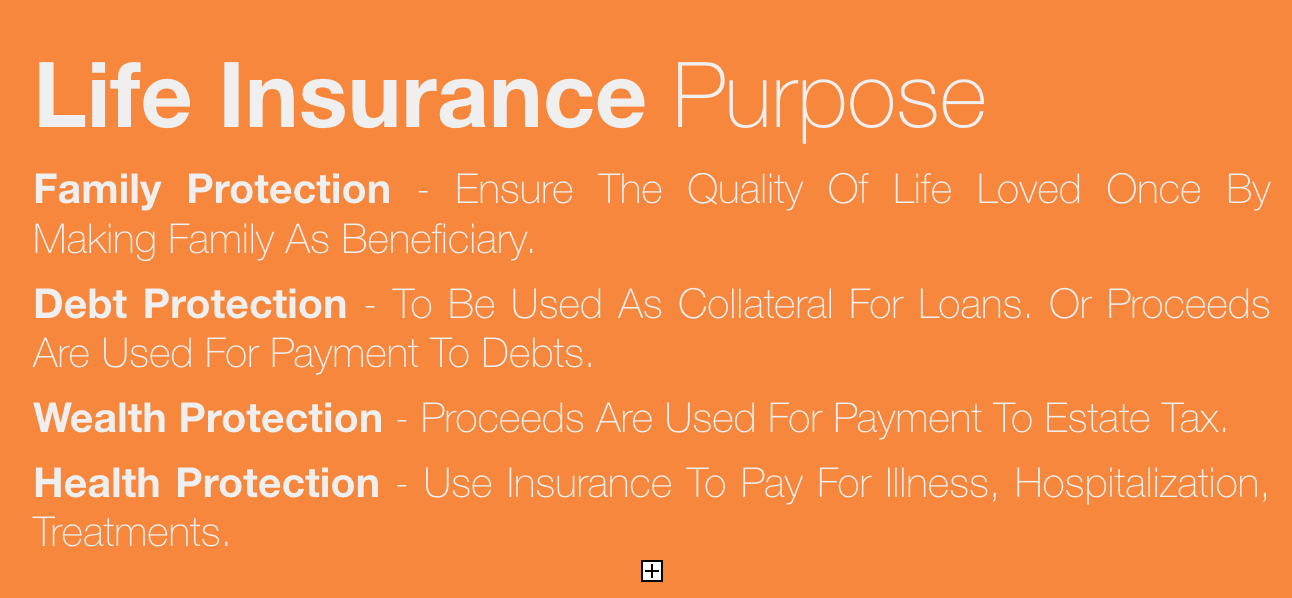 Life Insurance Purpose

Family Protection - Ensure The Quality Of Life Loved Once By Making Family As Beneficiary.

Debt Protection - To Be Used As Collateral For Loans. Or Proceeds Are Used For Payment To Debts.

Wealth Protection - Proceeds Are Used For Payment To Estate Tax.

Health Protection - Use Insurance To Pay For Illness, Hospitalization, Treatments.